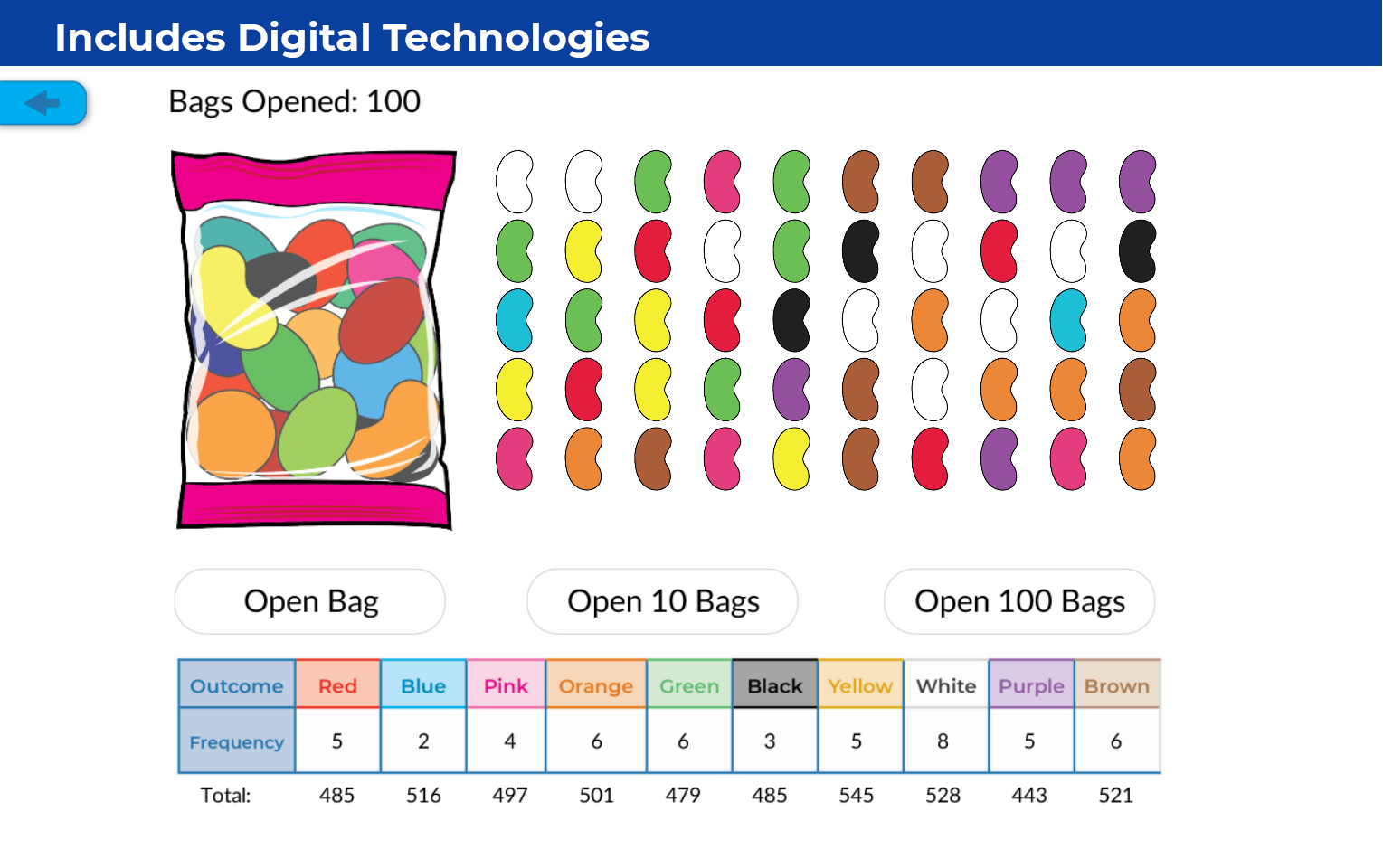 Includes Digital Technologies

Bags Opened: 100

Open Bag

Open 10 Bags

Open 100 Bags

| Outcome | Red | Blue | Pink | Orange | Green | Black | Yellow | White | Purple | Brown |
|---|---|---|---|---|---|---|---|---|---|---|
| Frequency | 5 | 2 | 4 | 6 | 6 | 3 | 5 | 8 | 5 | 6 |
| Total: | 485 | 516 | 497 | 501 | 479 | 485 | 545 | 528 | 443 | 521 |